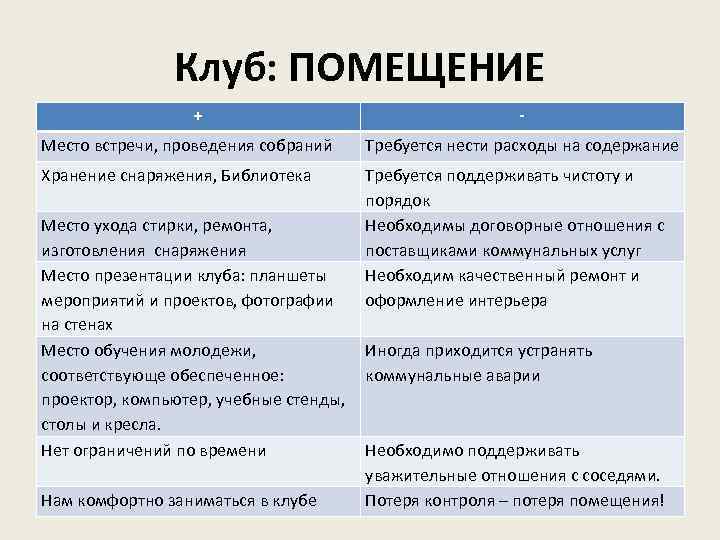 Клуб: ПОМЕЩЕНИЕ

| + | - |
|---|---|
| Место встречи, проведения собраний | Требуется нести расходы на содержание |
| Хранение снаряжения, Библиотека | Требуется поддерживать чистоту и порядок |
| Место ухода стирки, ремонта, изготовления снаряжения | Необходимы договорные отношения с поставщиками коммунальных услуг |
| Место презентации клуба: планшеты мероприятий и проектов, фотографии на стенах | Необходим качественный ремонт и оформление интерьера |
| Место обучения молодежи, соответствующе обеспеченное: проектор, компьютер, учебные стенды, столы и кресла. | Иногда приходится устранять коммунальные аварии |
| Нет ограничений по времени | Необходимо поддерживать уважительные отношения с соседями. |
| Нам комфортно заниматься в клубе | Потеря контроля – потеря помещения! |